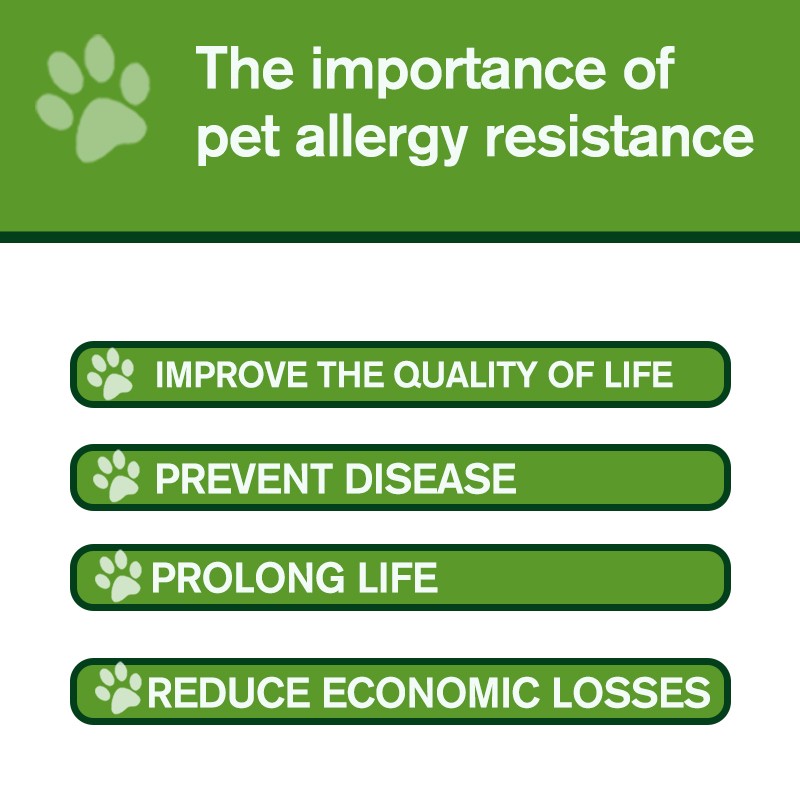 The importance of pet allergy resistance

IMPROVE THE QUALITY OF LIFE

PREVENT DISEASE

PROLONG LIFE

REDUCE ECONOMIC LOSSES